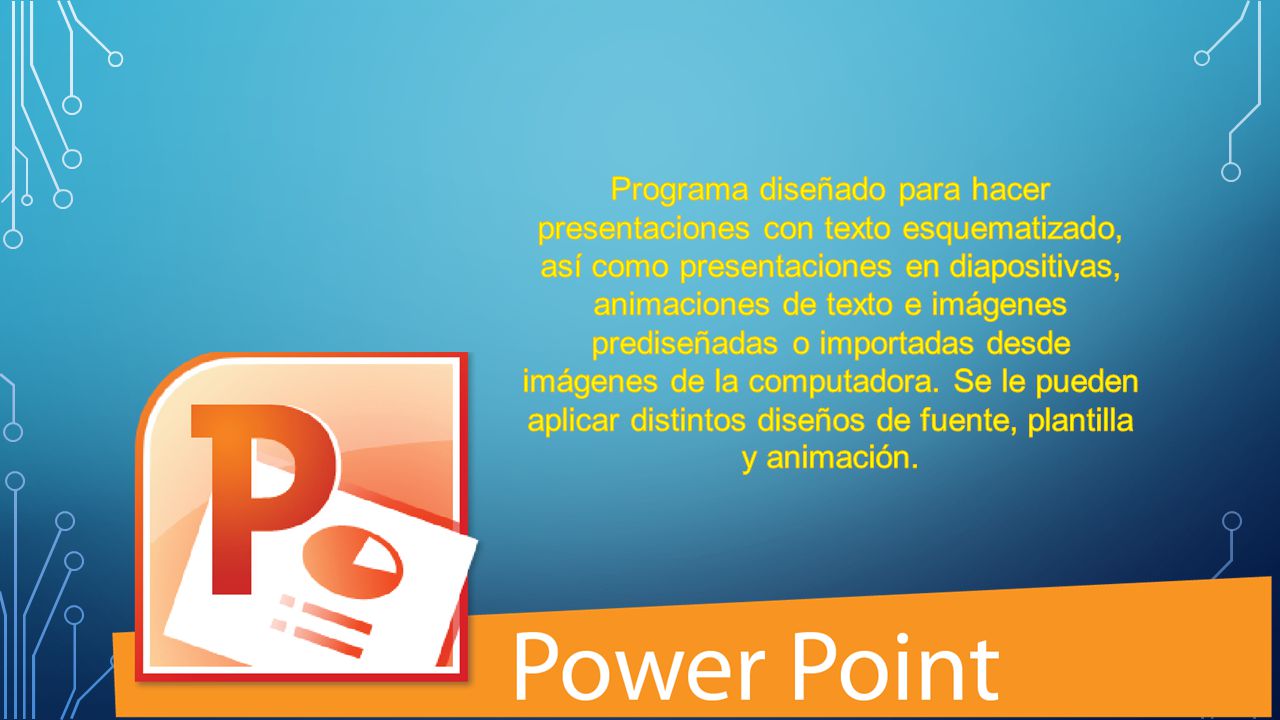 Programa diseñado para hacer presentaciones con texto esquematizado, así como presentaciones en diapositivas, animaciones de texto e imágenes prediseñadas o importadas desde imágenes de la computadora. Se le pueden aplicar distintos diseños de fuente, plantilla y animación.

P

Power Point